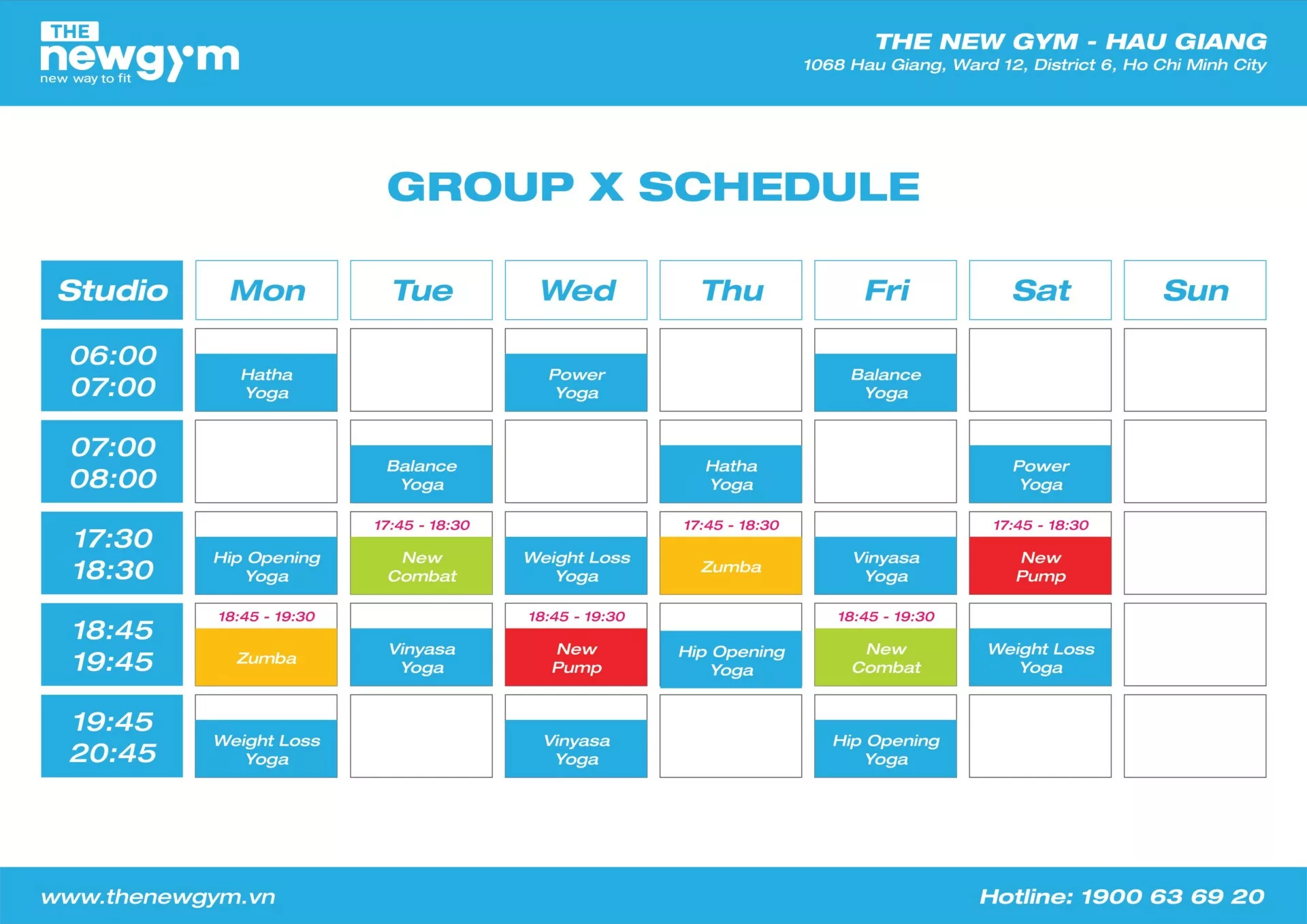 THE newgym
new way to fit

THE NEW GYM - HAU GIANG
1068 Hau Giang, Ward 12, District 6, Ho Chi Minh City

GROUP X SCHEDULE

| Studio | Mon | Tue | Wed | Thu | Fri | Sat | Sun |
|---|---|---|---|---|---|---|---|
| 06:00 07:00 | Hatha Yoga | | Power Yoga | | Balance Yoga | | |
| 07:00 08:00 | | Balance Yoga | | Hatha Yoga | | Power Yoga | |
| 17:30 18:30 | Hip Opening Yoga | 17:45 - 18:30 New Combat | Weight Loss Yoga | 17:45 - 18:30 Zumba | Vinyasa Yoga | 17:45 - 18:30 New Pump | |
| 18:45 19:45 | 18:45 - 19:30 Zumba | Vinyasa Yoga | 18:45 - 19:30 New Pump | Hip Opening Yoga | 18:45 - 19:30 New Combat | Weight Loss Yoga | |
| 19:45 20:45 | Weight Loss Yoga | | Vinyasa Yoga | | Hip Opening Yoga | | |

www.thenewgym.vn
Hotline: 1900 63 69 20